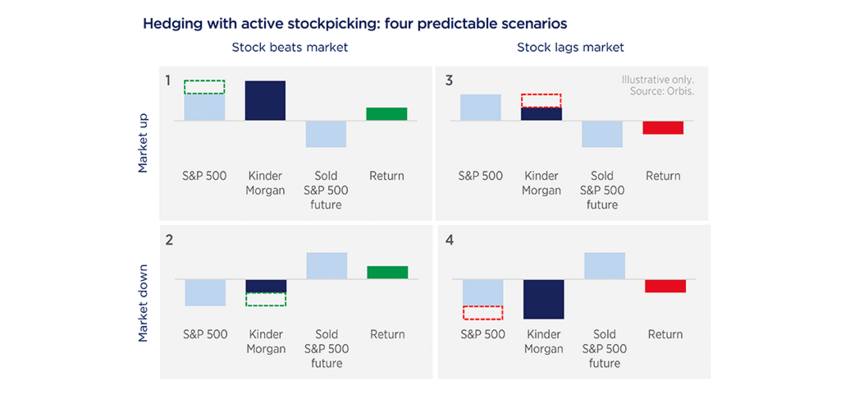 Hedging with active stockpicking: four predictable scenarios

Stock beats market

Stock lags market

Market up

1

S&P 500

Kinder Morgan

Sold S&P 500 future

Return

3

Illustrative only. Source: Orbis.

S&P 500

Kinder Morgan

Sold S&P 500 future

Return

Market down

2

S&P 500

Kinder Morgan

Sold S&P 500 future

Return

4

S&P 500

Kinder Morgan

Sold S&P 500 future

Return